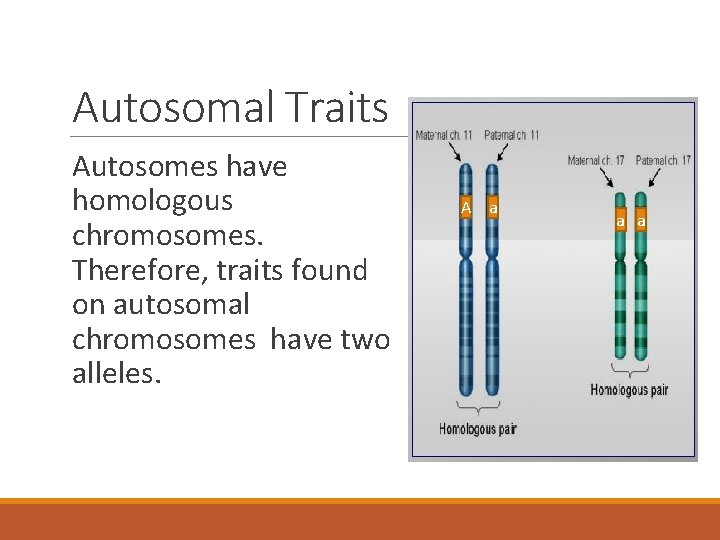 Autosomal Traits

Autosomes have homologous chromosomes. Therefore, traits found on autosomal chromosomes have two alleles.

Maternal ch. 11
Paternal ch. 11
A
a
Homologous pair

Maternal ch. 17
Paternal ch. 17
a
a
Homologous pair